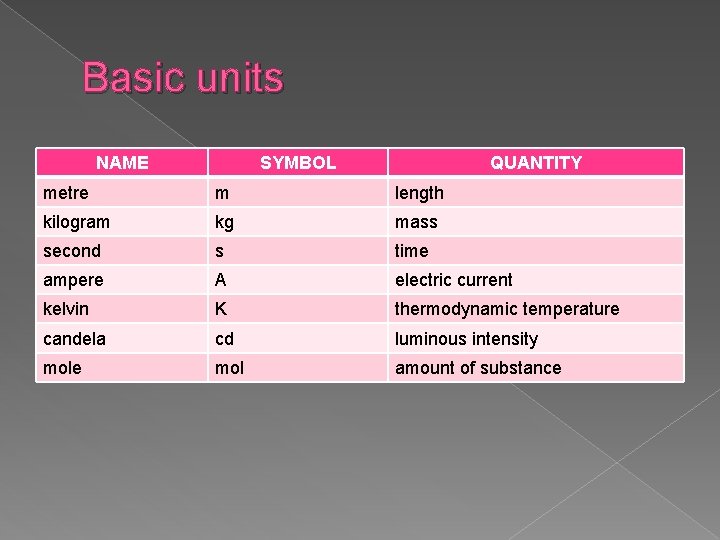 Basic units

| NAME | SYMBOL | QUANTITY |
|---|---|---|
| metre | m | length |
| kilogram | kg | mass |
| second | s | time |
| ampere | A | electric current |
| kelvin | K | thermodynamic temperature |
| candela | cd | luminous intensity |
| mole | mol | amount of substance |